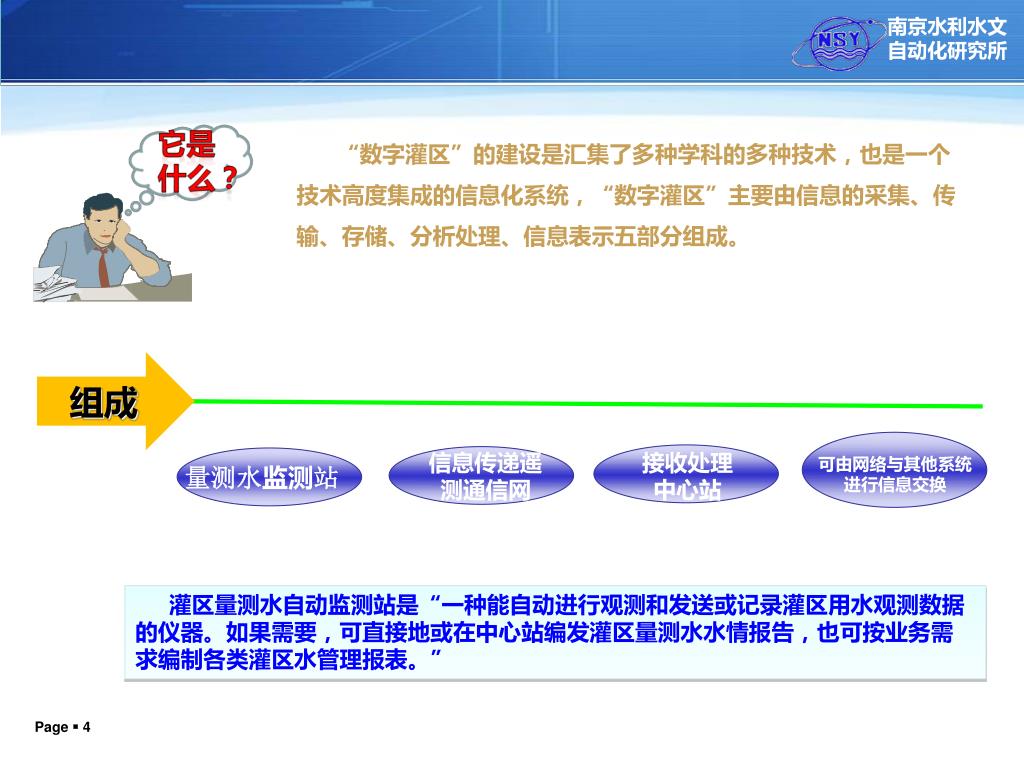 NSY 南京水利水文自动化研究所

它是什么？

“数字灌区”的建设是汇集了多种学科的多种技术，也是一个技术高度集成的信息化系统，“数字灌区”主要由信息的采集、传输、存储、分析处理、信息表示五部分组成。

组成

量测水监测站

信息传递遥测通信网

接收处理中心站

可由网络与其他系统进行信息交换

灌区量测水自动监测站是“一种能自动进行观测和发送或记录灌区用水观测数据的仪器。如果需要，可直接地或在中心站编发灌区量测水水情报告，也可按业务需求编制各类灌区水管理报表。”

Page ▪ 4